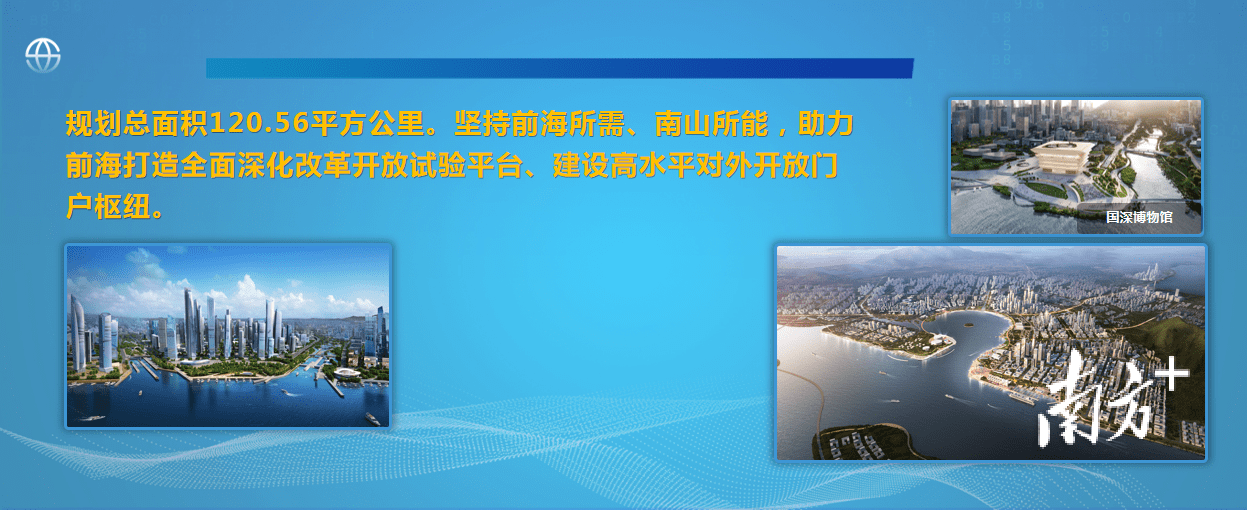 规划总面积120.56平方公里。坚持前海所需、南山所能，助力前海打造全面深化改革开放试验平台、建设高水平对外开放门户枢纽。

国深博物馆

南方+